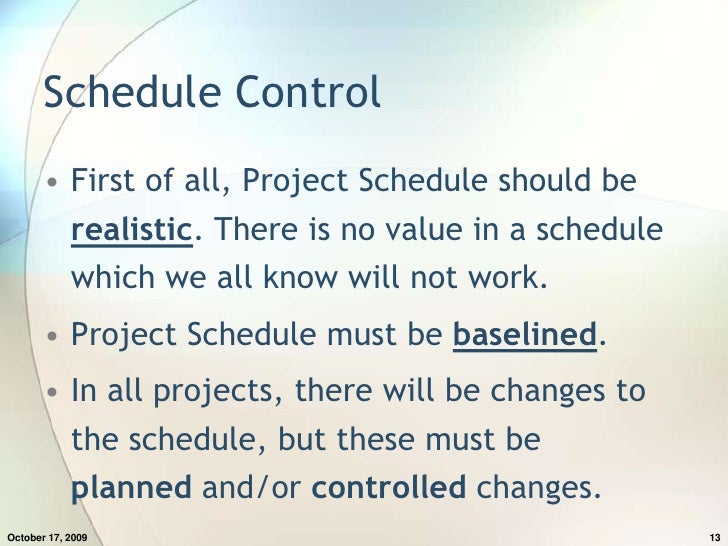 Schedule Control

• First of all, Project Schedule should be realistic. There is no value in a schedule which we all know will not work.

• Project Schedule must be baselined.

• In all projects, there will be changes to the schedule, but these must be planned and/or controlled changes.

October 17, 2009

13